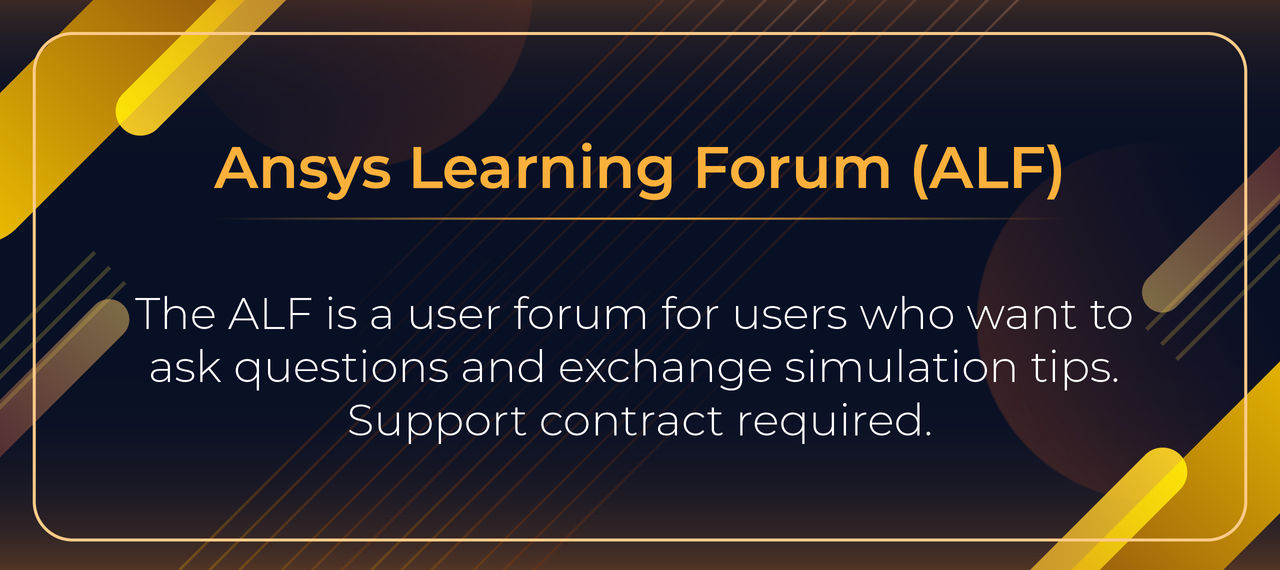 Ansys Learning Forum (ALF)

The ALF is a user forum for users who want to ask questions and exchange simulation tips. Support contract required.